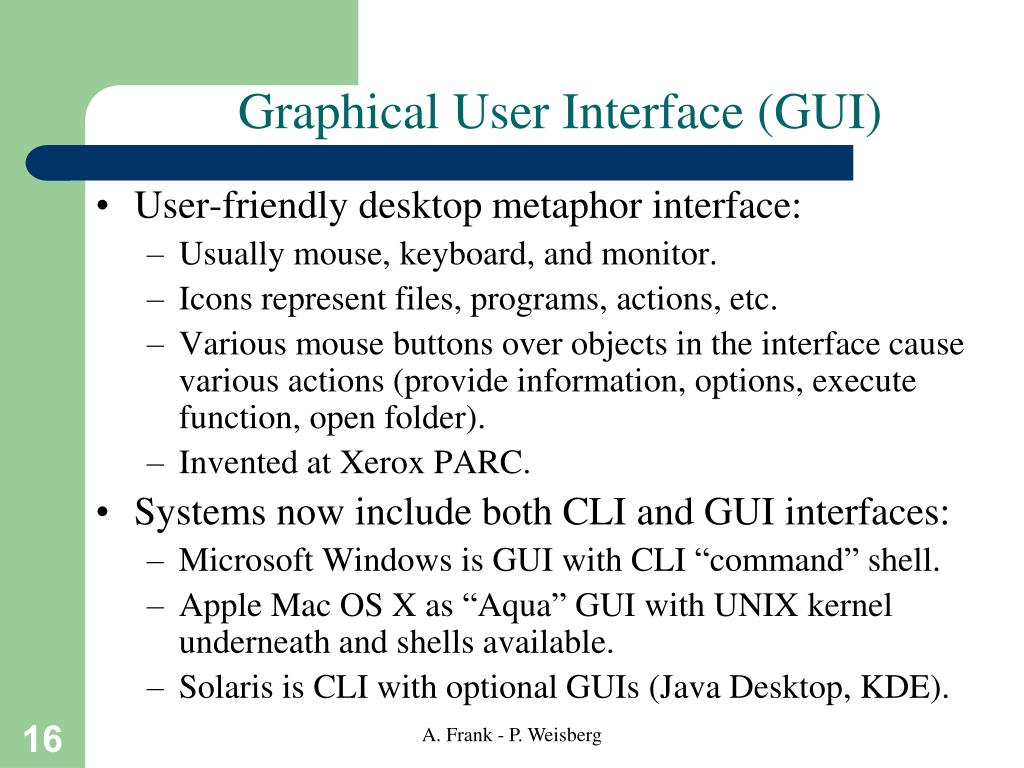 Graphical User Interface (GUI)

• User-friendly desktop metaphor interface:
– Usually mouse, keyboard, and monitor.
– Icons represent files, programs, actions, etc.
– Various mouse buttons over objects in the interface cause various actions (provide information, options, execute function, open folder).
– Invented at Xerox PARC.

• Systems now include both CLI and GUI interfaces:
– Microsoft Windows is GUI with CLI “command” shell.
– Apple Mac OS X as “Aqua” GUI with UNIX kernel underneath and shells available.
– Solaris is CLI with optional GUIs (Java Desktop, KDE).

16

A. Frank - P. Weisberg